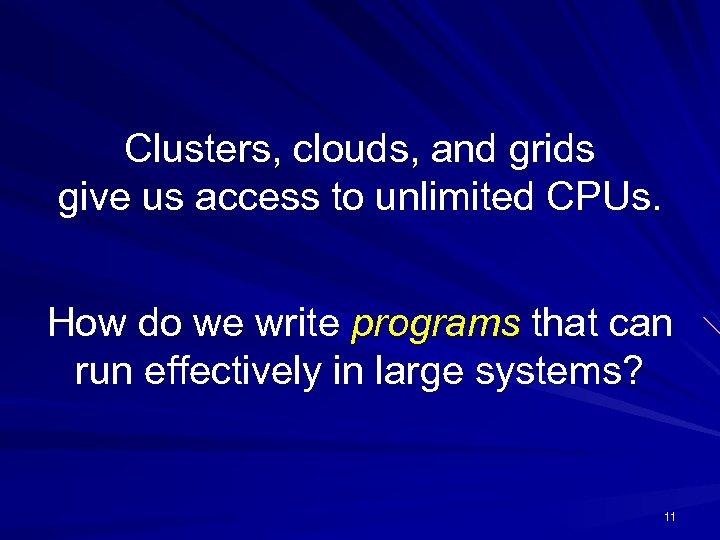 Clusters, clouds, and grids give us access to unlimited CPUs.

How do we write programs that can run effectively in large systems?

11